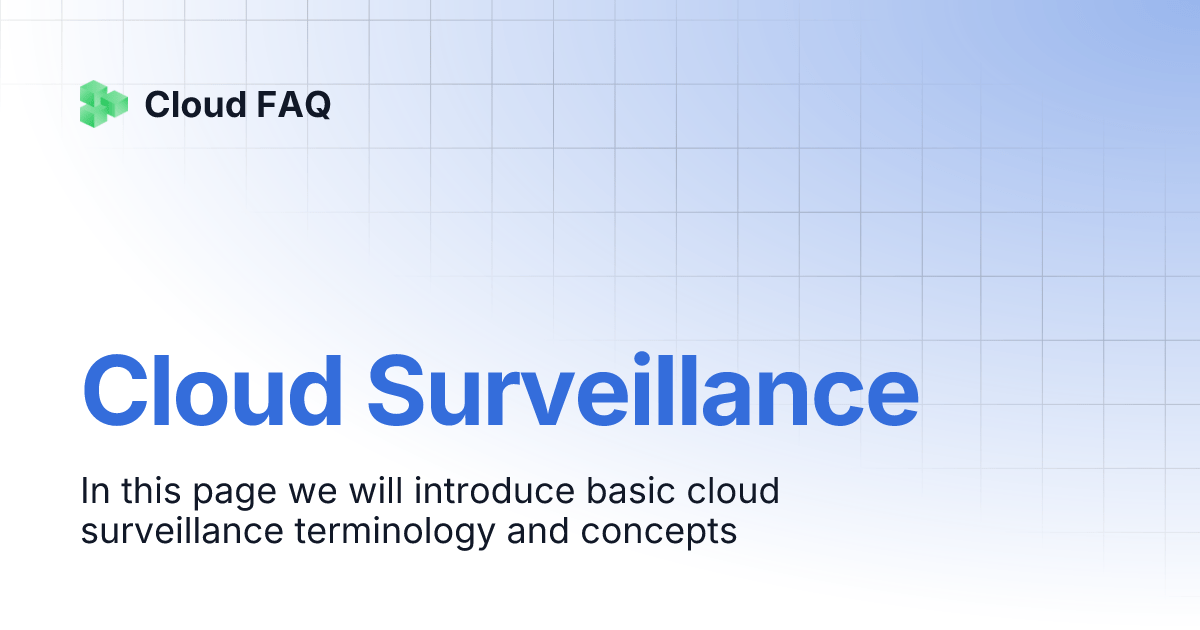 Cloud FAQ

Cloud Surveillance

In this page we will introduce basic cloud surveillance terminology and concepts